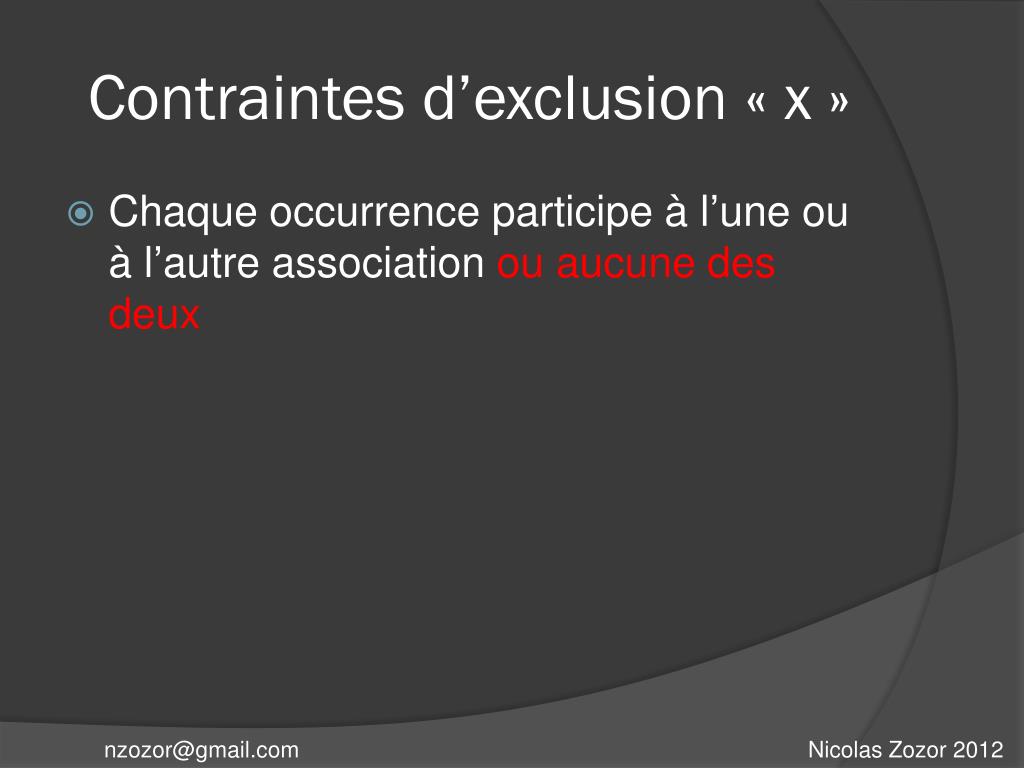 Contraintes d’exclusion « x »

Chaque occurrence participe à l’une ou à l’autre association ou aucune des deux

nzozor@gmail.com

Nicolas Zozor 2012